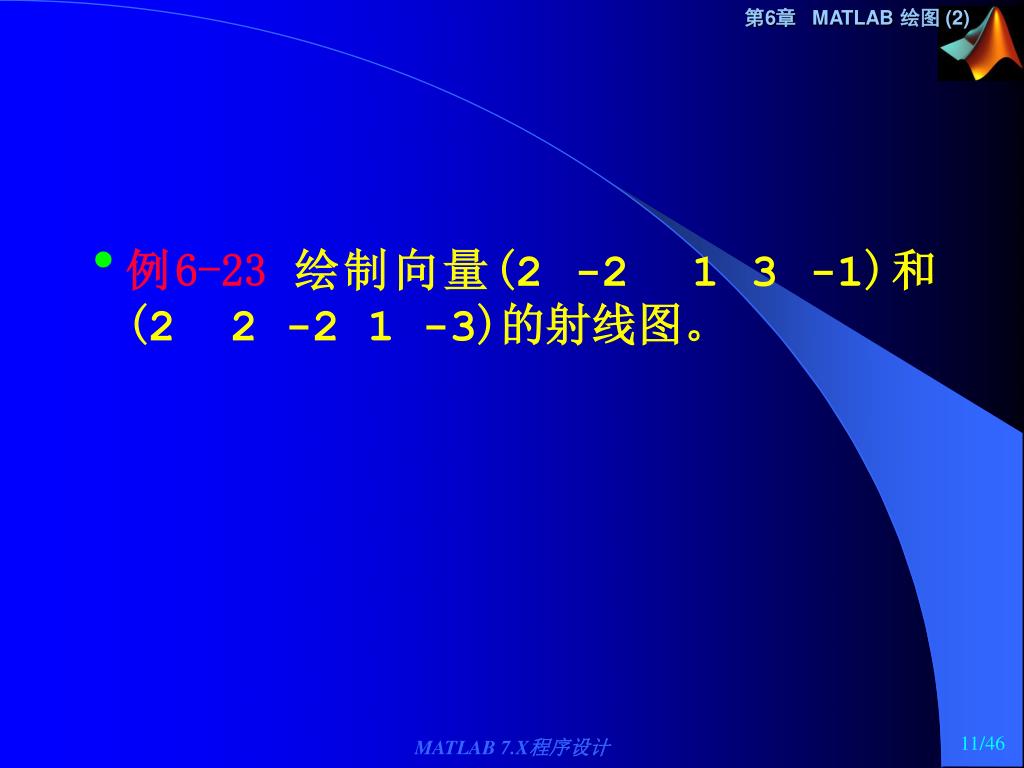 第6章 MATLAB 绘图 (2)

• 例6-23 绘制向量(2 -2 1 3 -1)和(2 2 -2 1 -3)的射线图。

MATLAB 7.X程序设计

11/46